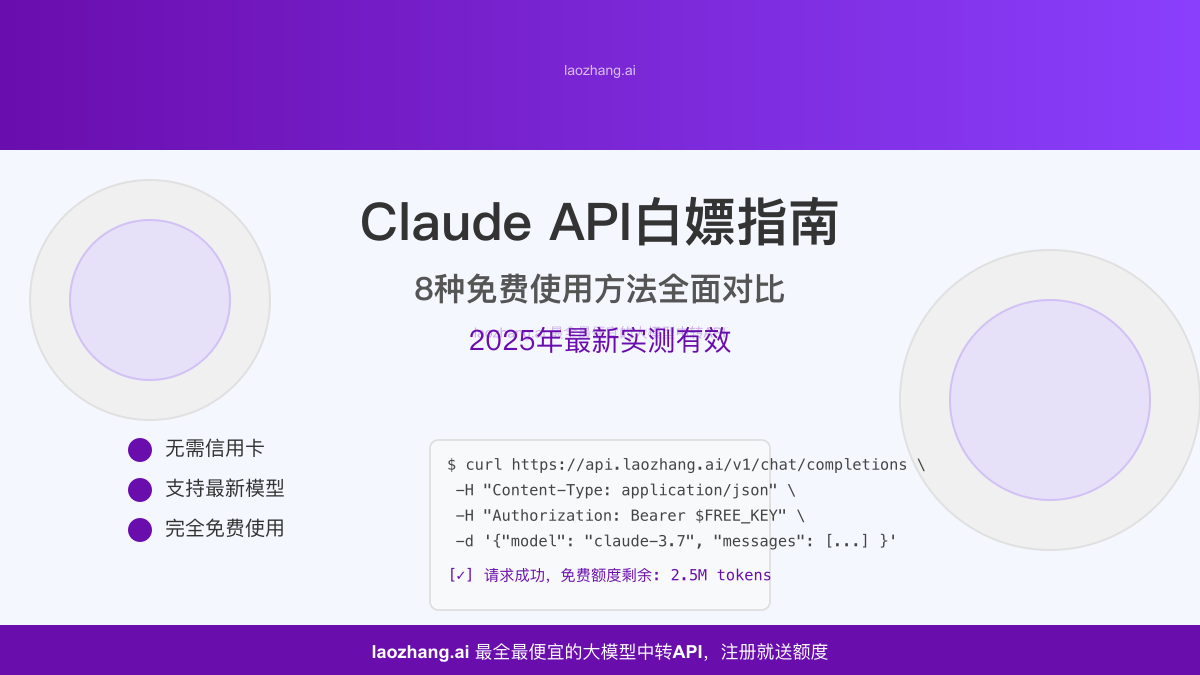 laozhang.ai

Claude API白嫖指南

8种免费使用方法全面对比

2025年最新实测有效

无需信用卡

支持最新模型

完全免费使用

$ curl https://api.laozhang.ai/v1/chat/completions \
-H "Content-Type: application/json" \
-H "Authorization: Bearer $FREE_KEY" \
-d '{"model": "claude-3.7", "messages": [...] }'

[✓] 请求成功，免费额度剩余: 2.5M tokens

laozhang.ai 最全最便宜的大模型中转API，注册就送额度